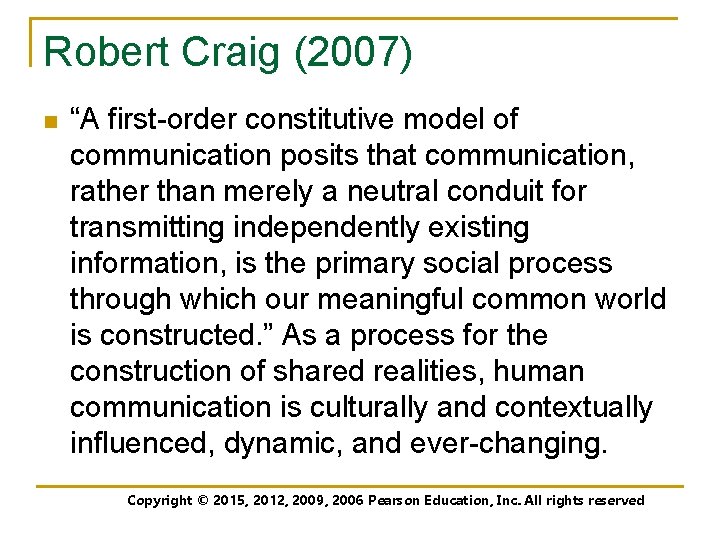 Robert Craig (2007)

“A first-order constitutive model of communication posits that communication, rather than merely a neutral conduit for transmitting independently existing information, is the primary social process through which our meaningful common world is constructed.” As a process for the construction of shared realities, human communication is culturally and contextually influenced, dynamic, and ever-changing.

Copyright © 2015, 2012, 2009, 2006 Pearson Education, Inc. All rights reserved